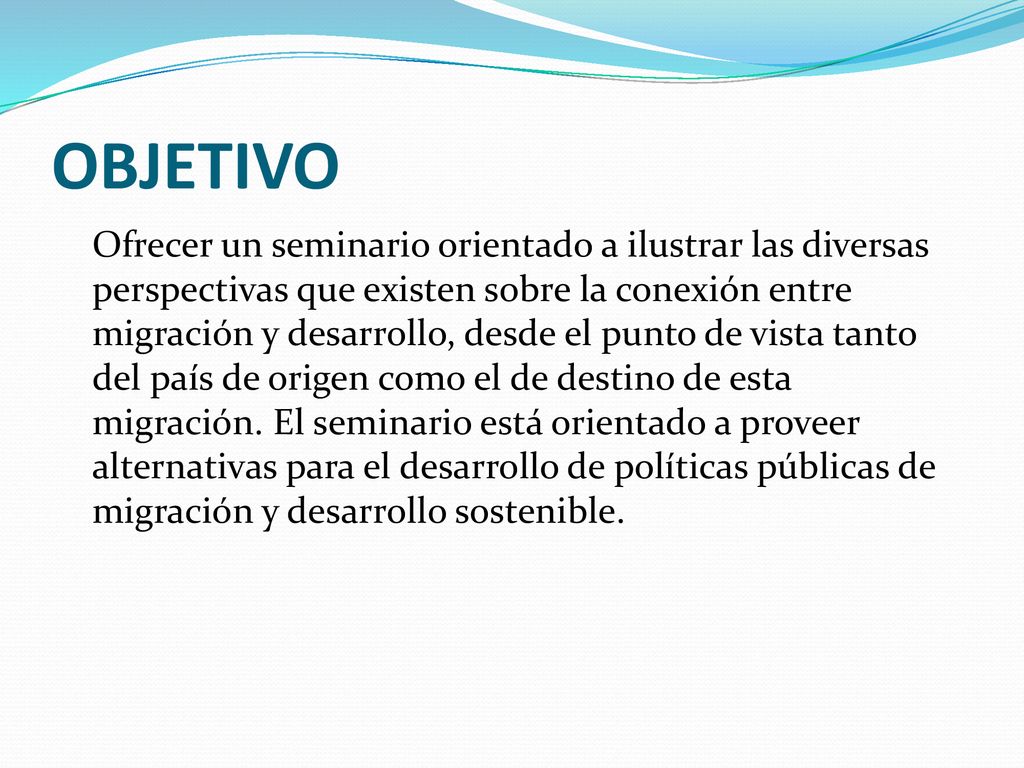 OBJETIVO

Ofrecer un seminario orientado a ilustrar las diversas perspectivas que existen sobre la conexión entre migración y desarrollo, desde el punto de vista tanto del país de origen como el de destino de esta migración. El seminario está orientado a proveer alternativas para el desarrollo de políticas públicas de migración y desarrollo sostenible.